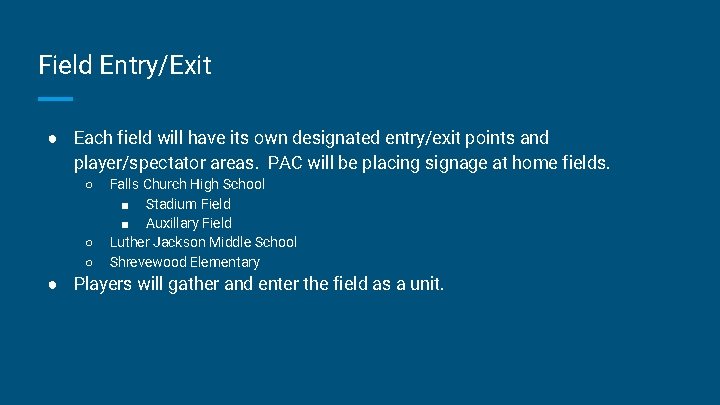 Field Entry/Exit

● Each field will have its own designated entry/exit points and player/spectator areas.  PAC will be placing signage at home fields.
○ Falls Church High School
■ Stadium Field
■ Auxillary Field
○ Luther Jackson Middle School
○ Shrevewood Elementary
● Players will gather and enter the field as a unit.